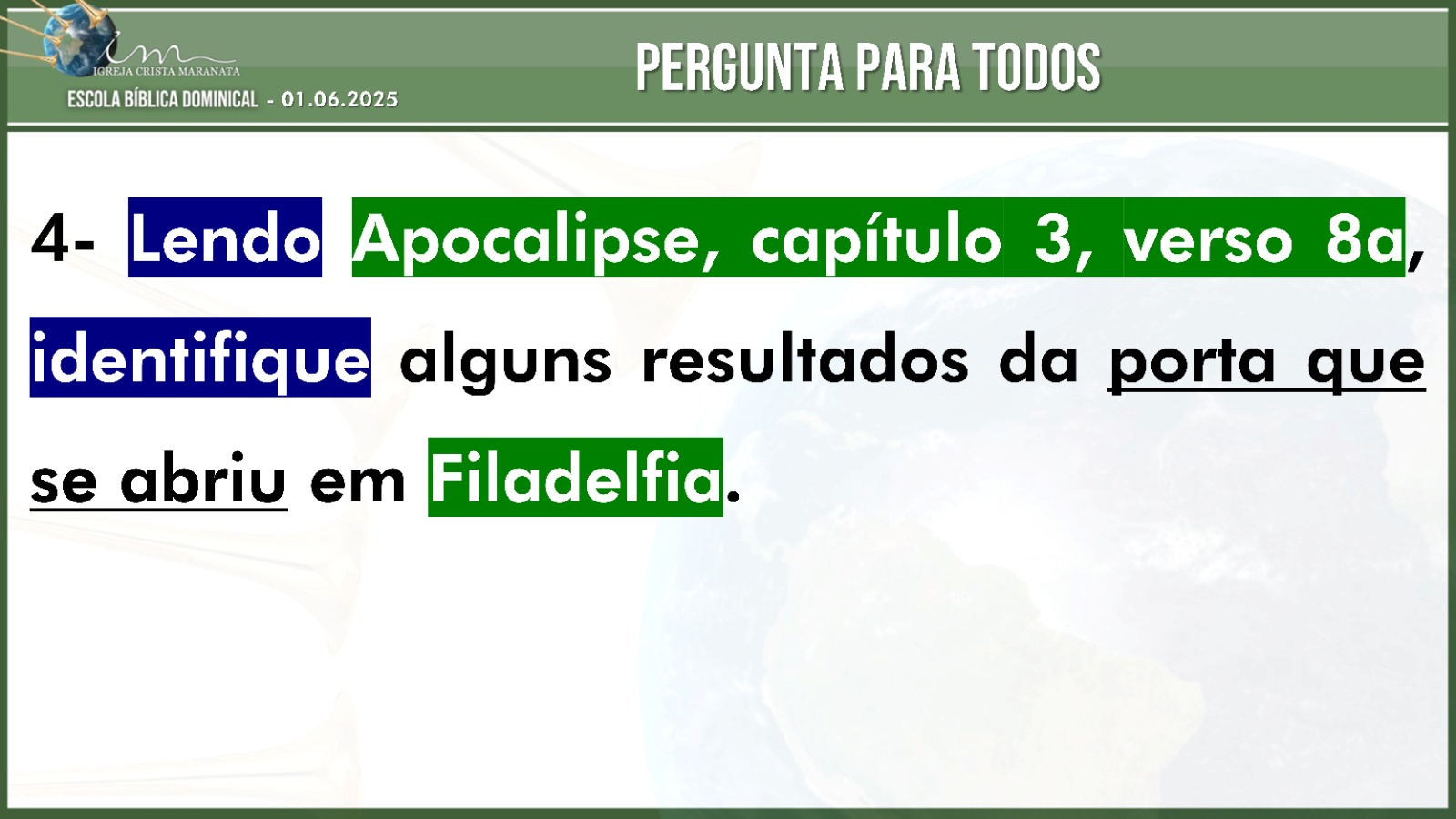 IGREJA CRISTÃ MARANATA
ESCOLA BÍBLICA DOMINICAL - 01.06.2025

PERGUNTA PARA TODOS

4- Lendo Apocalipse, capítulo 3, verso 8a, identifique alguns resultados da porta que se abriu em Filadelfia.